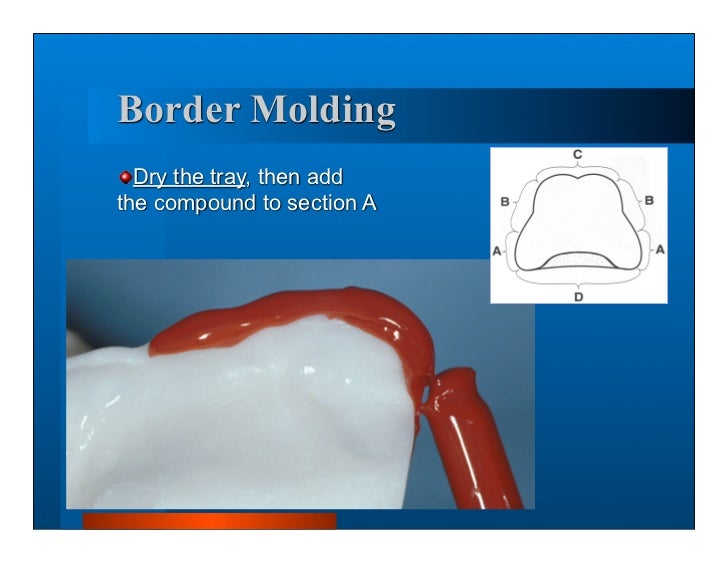 Border Molding

Dry the tray, then add the compound to section A

C
B
B
A
A
D